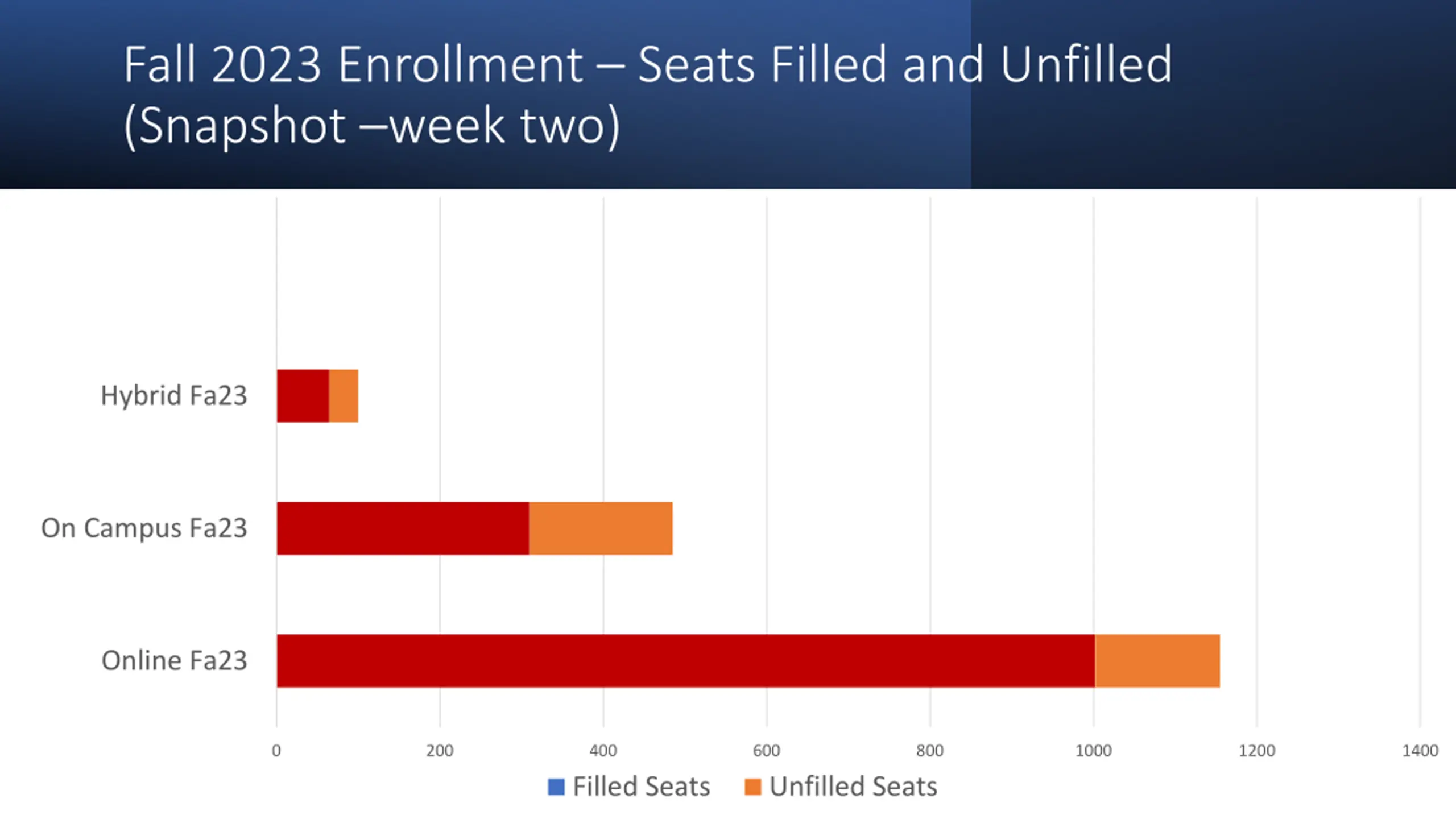 Fall 2023 Enrollment – Seats Filled and Unfilled (Snapshot –week two)

Hybrid Fa23

On Campus Fa23

Online Fa23

0 200 400 600 800 1000 1200 1400

Filled Seats Unfilled Seats